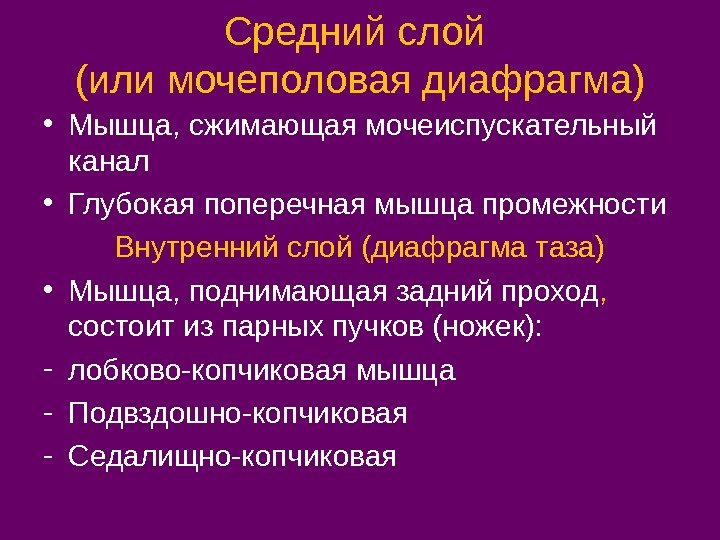 Средний слой
(или мочеполовая диафрагма)

• Мышца, сжимающая мочеиспускательный канал
• Глубокая поперечная мышца промежности

Внутренний слой (диафрагма таза)

• Мышца, поднимающая задний проход, состоит из парных пучков (ножек):
- лобково-копчиковая мышца
- Подвздошно-копчиковая
- Седалищно-копчиковая